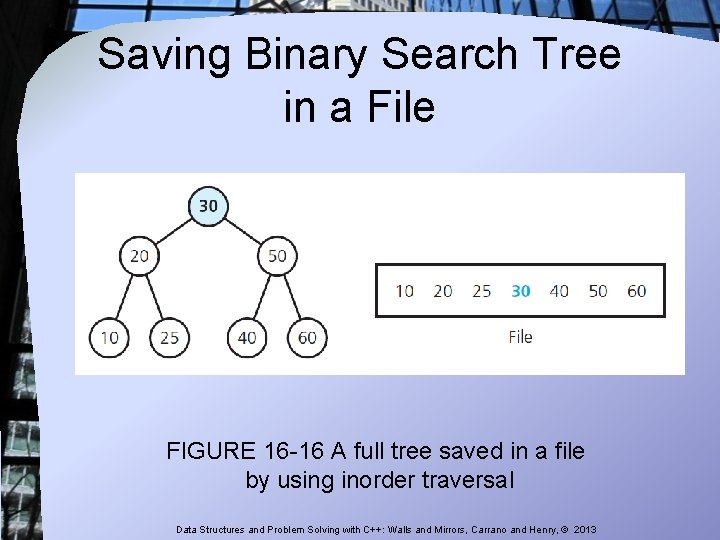 Saving Binary Search Tree in a File

30

20

50

10

25

40

60

10 20 25 30 40 50 60

File

FIGURE 16-16 A full tree saved in a file by using inorder traversal

Data Structures and Problem Solving with C++: Walls and Mirrors, Carrano and Henry, © 2013